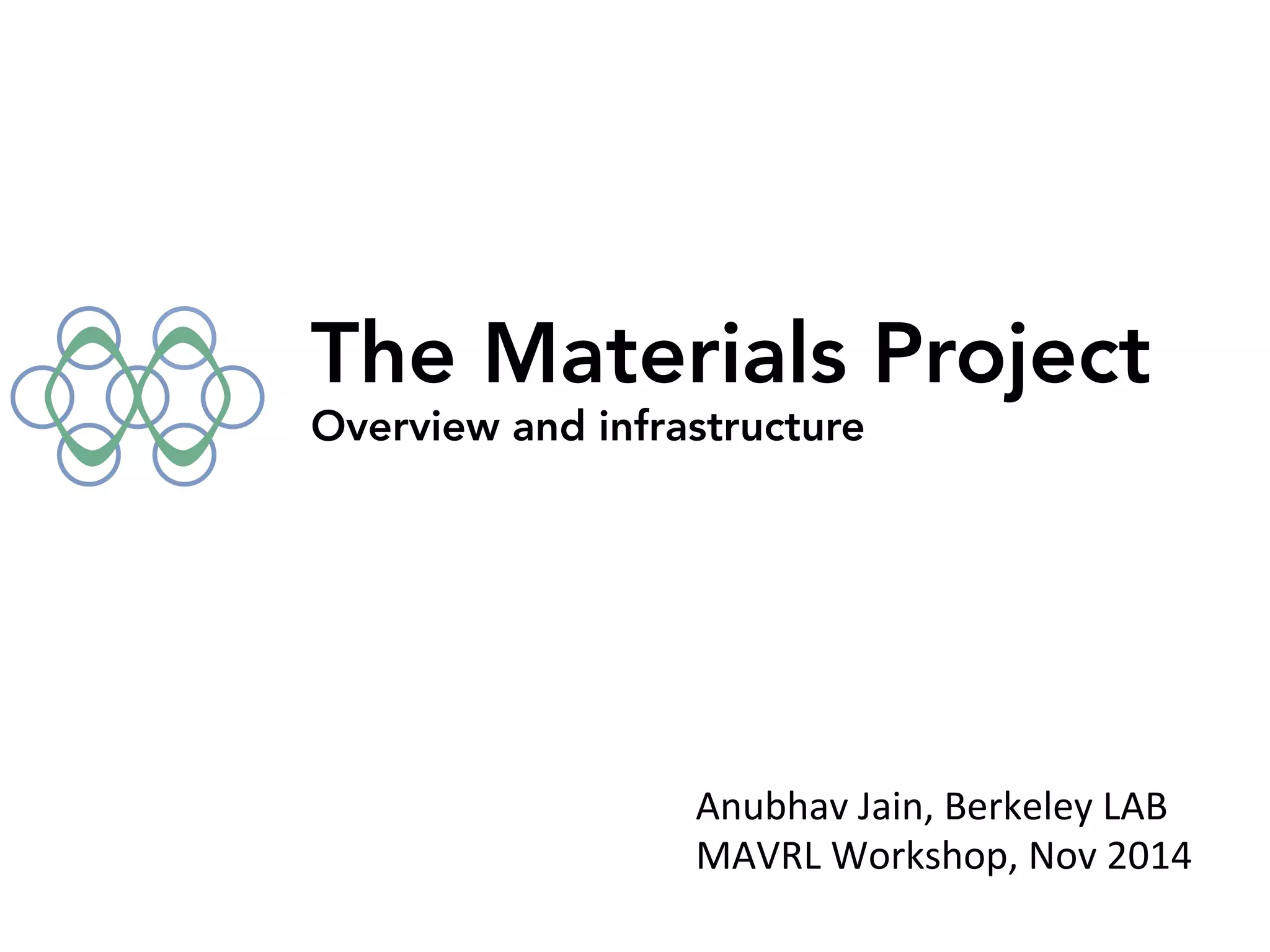 The Materials Project
Overview and infrastructure

Anubhav Jain, Berkeley LAB
MAVRL Workshop, Nov 2014